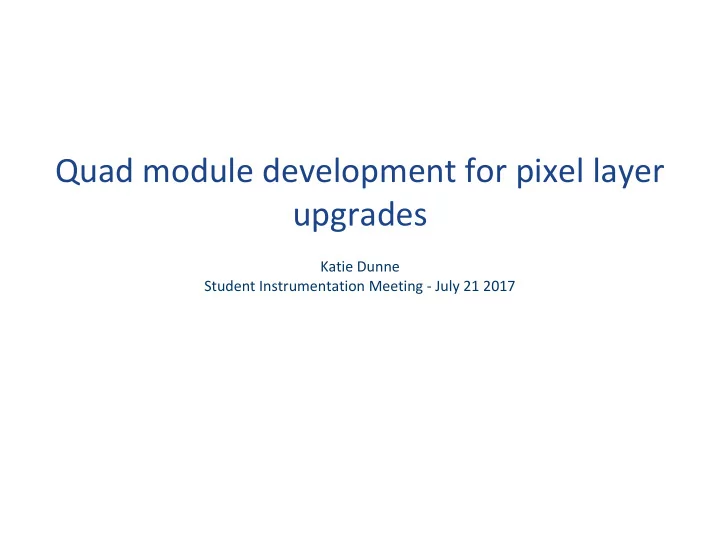 Quad module development for pixel layer upgrades

Katie Dunne
Student Instrumentation Meeting - July 21 2017